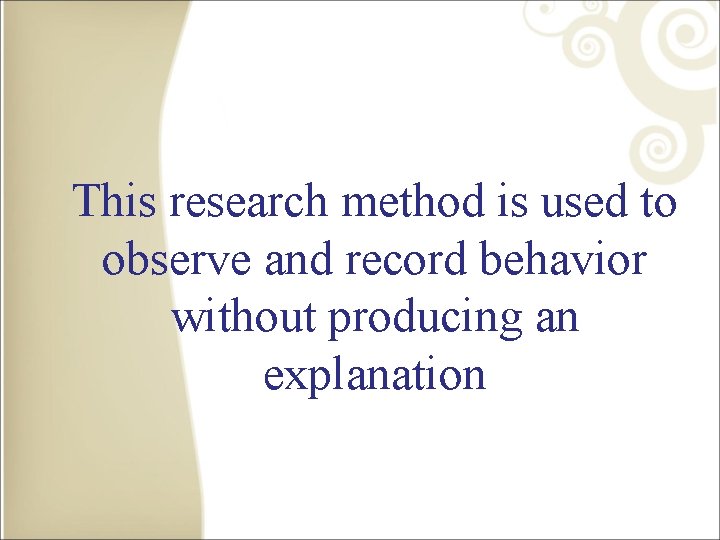 This research method is used to observe and record behavior without producing an explanation